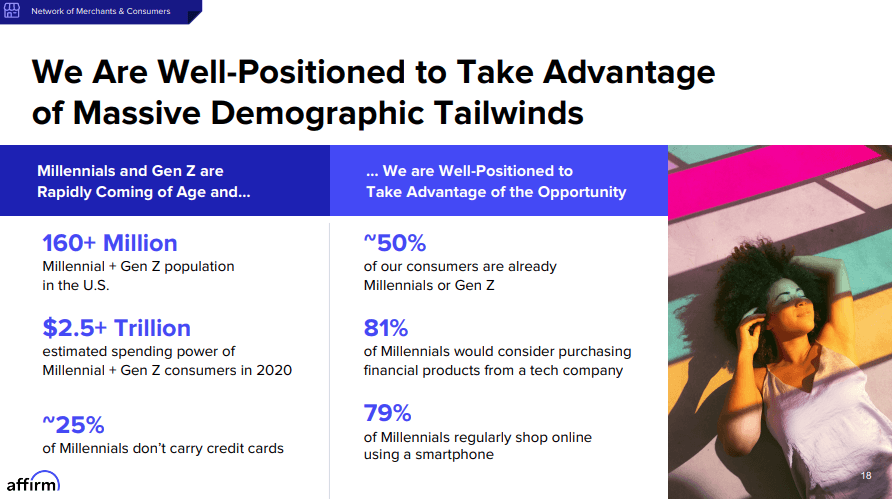 Network of Merchants & Consumers

We Are Well-Positioned to Take Advantage of Massive Demographic Tailwinds

Millennials and Gen Z are Rapidly Coming of Age and...

160+ Million
Millennial + Gen Z population in the U.S.

$2.5+ Trillion
estimated spending power of Millennial + Gen Z consumers in 2020

~25%
of Millennials don't carry credit cards

... We are Well-Positioned to Take Advantage of the Opportunity

~50%
of our consumers are already Millennials or Gen Z

81%
of Millennials would consider purchasing financial products from a tech company

79%
of Millennials regularly shop online using a smartphone

affirm

18